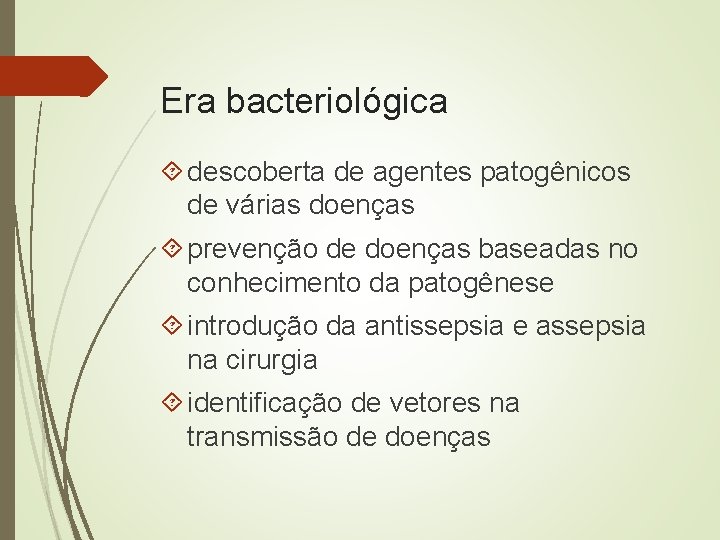 Era bacteriológica

descoberta de agentes patogênicos de várias doenças

prevenção de doenças baseadas no conhecimento da patogênese

introdução da antissepsia e assepsia na cirurgia

identificação de vetores na transmissão de doenças